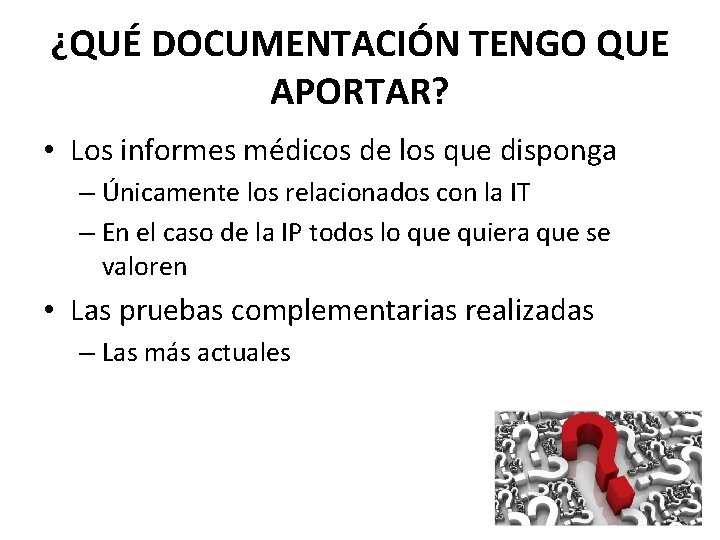 ¿QUÉ DOCUMENTACIÓN TENGO QUE APORTAR?

• Los informes médicos de los que disponga
– Únicamente los relacionados con la IT
– En el caso de la IP todos lo que quiera que se valoren

• Las pruebas complementarias realizadas
– Las más actuales